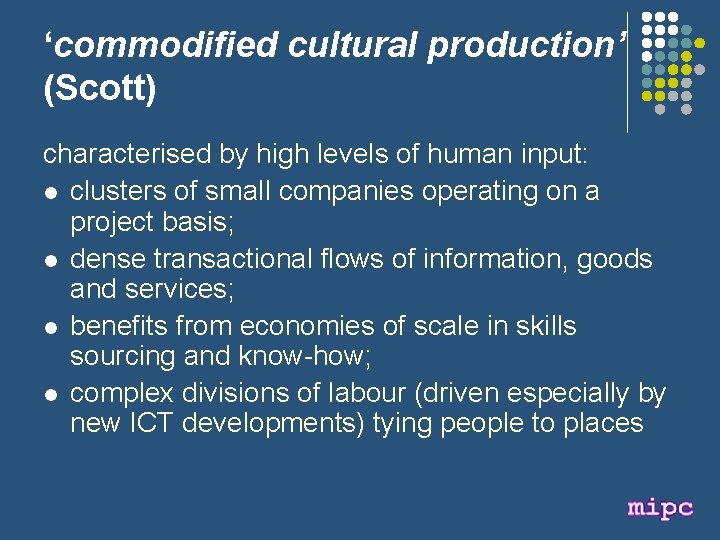 ‘commodified cultural production’ (Scott)

characterised by high levels of human input:

- clusters of small companies operating on a project basis;
- dense transactional flows of information, goods and services;
- benefits from economies of scale in skills sourcing and know-how;
- complex divisions of labour (driven especially by new ICT developments) tying people to places

mipc